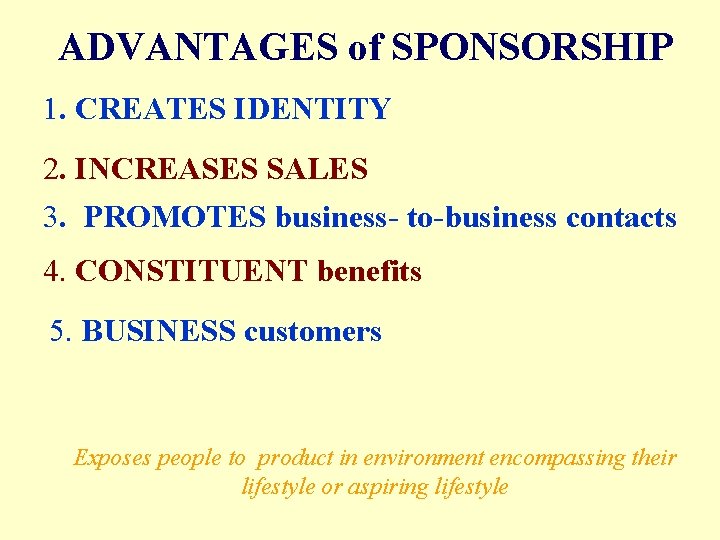 ADVANTAGES of SPONSORSHIP

1. CREATES IDENTITY

2. INCREASES SALES

3. PROMOTES business- to-business contacts

4. CONSTITUENT benefits

5. BUSINESS customers

Exposes people to product in environment encompassing their lifestyle or aspiring lifestyle